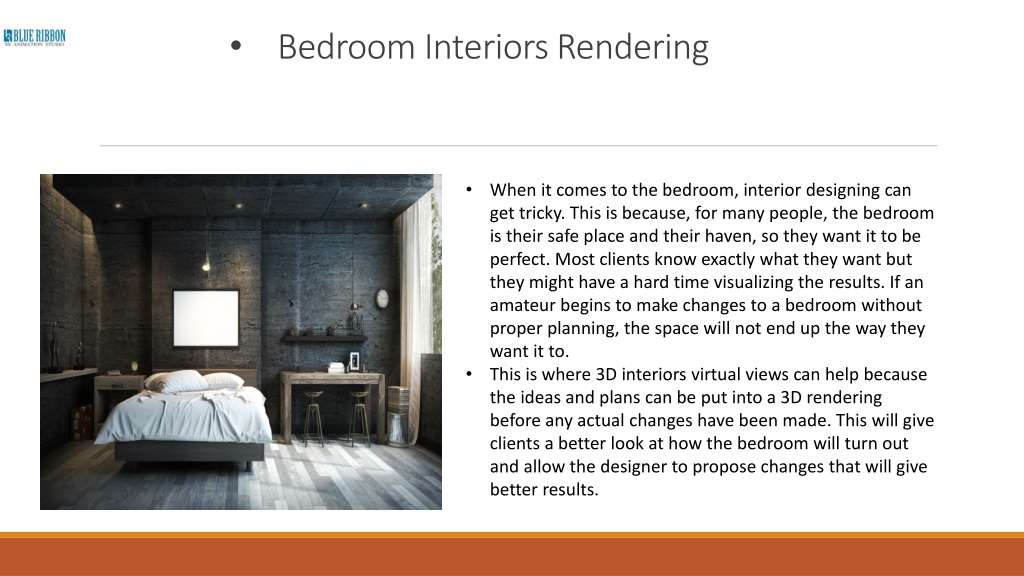 BLUE RIBBON
3D ANIMATION STUDIO

• Bedroom Interiors Rendering

• When it comes to the bedroom, interior designing can get tricky. This is because, for many people, the bedroom is their safe place and their haven, so they want it to be perfect. Most clients know exactly what they want but they might have a hard time visualizing the results. If an amateur begins to make changes to a bedroom without proper planning, the space will not end up the way they want it to.
• This is where 3D interiors virtual views can help because the ideas and plans can be put into a 3D rendering before any actual changes have been made. This will give clients a better look at how the bedroom will turn out and allow the designer to propose changes that will give better results.